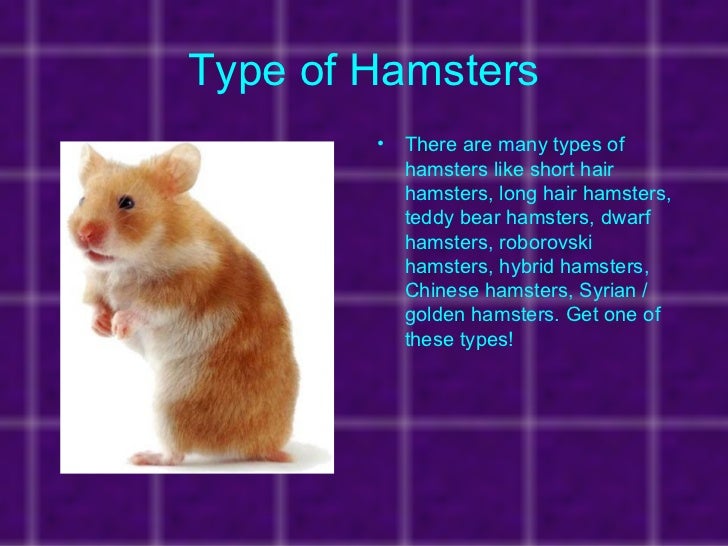 Type of Hamsters

• There are many types of hamsters like short hair hamsters, long hair hamsters, teddy bear hamsters, dwarf hamsters, roborovski hamsters, hybrid hamsters, Chinese hamsters, Syrian / golden hamsters. Get one of these types!